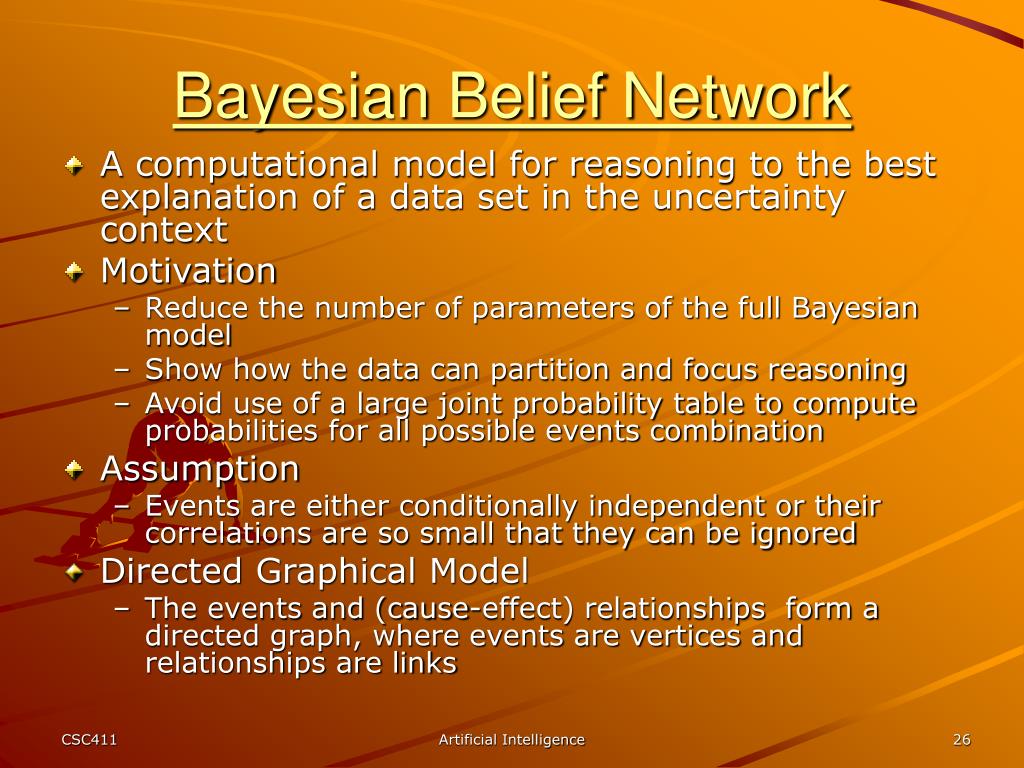 Bayesian Belief Network

A computational model for reasoning to the best explanation of a data set in the uncertainty context

Motivation

– Reduce the number of parameters of the full Bayesian model

– Show how the data can partition and focus reasoning

– Avoid use of a large joint probability table to compute probabilities for all possible events combination

Assumption

– Events are either conditionally independent or their correlations are so small that they can be ignored

Directed Graphical Model

– The events and (cause-effect) relationships form a directed graph, where events are vertices and relationships are links

CSC411

Artificial Intelligence

26